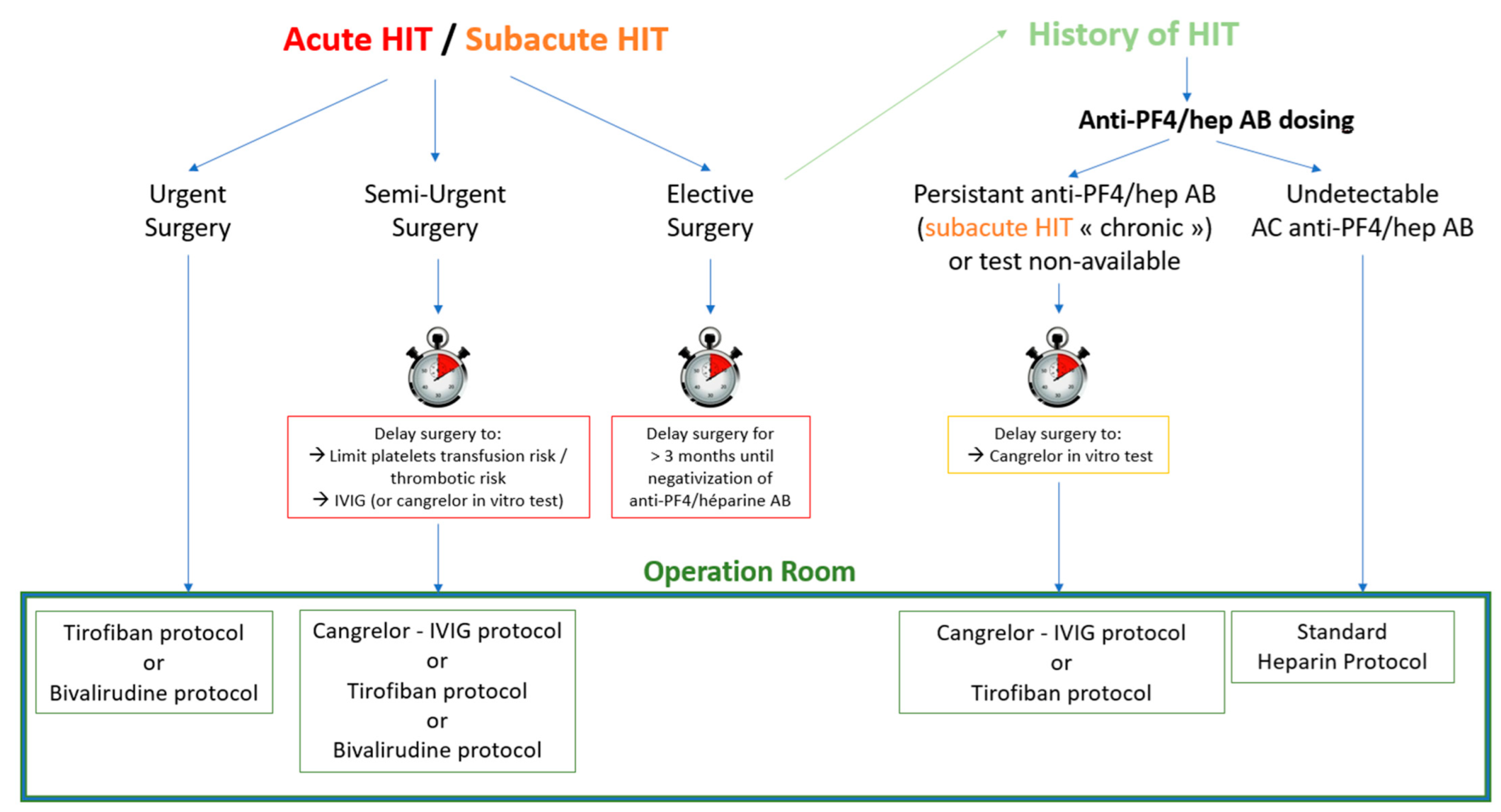 Acute HIT / Subacute HIT

History of HIT

Anti-PF4/hep AB dosing

Urgent Surgery

Semi-Urgent Surgery

Elective Surgery

Persistant anti-PF4/hep AB (subacute HIT « chronic ») or test non-available

Undetectable AC anti-PF4/hep AB

Delay surgery to:
→ Limit platelets transfusion risk / thrombotic risk
→ IVIG (or cangrelor in vitro test)

Delay surgery for > 3 months until negativization of anti-PF4/héparine AB

Delay surgery to:
→ Cangrelor in vitro test

Operation Room

Tirofiban protocol
or
Bivalirudine protocol

Cangrelor - IVIG protocol
or
Tirofiban protocol
or
Bivalirudine protocol

Cangrelor - IVIG protocol
or
Tirofiban protocol

Standard Heparin Protocol